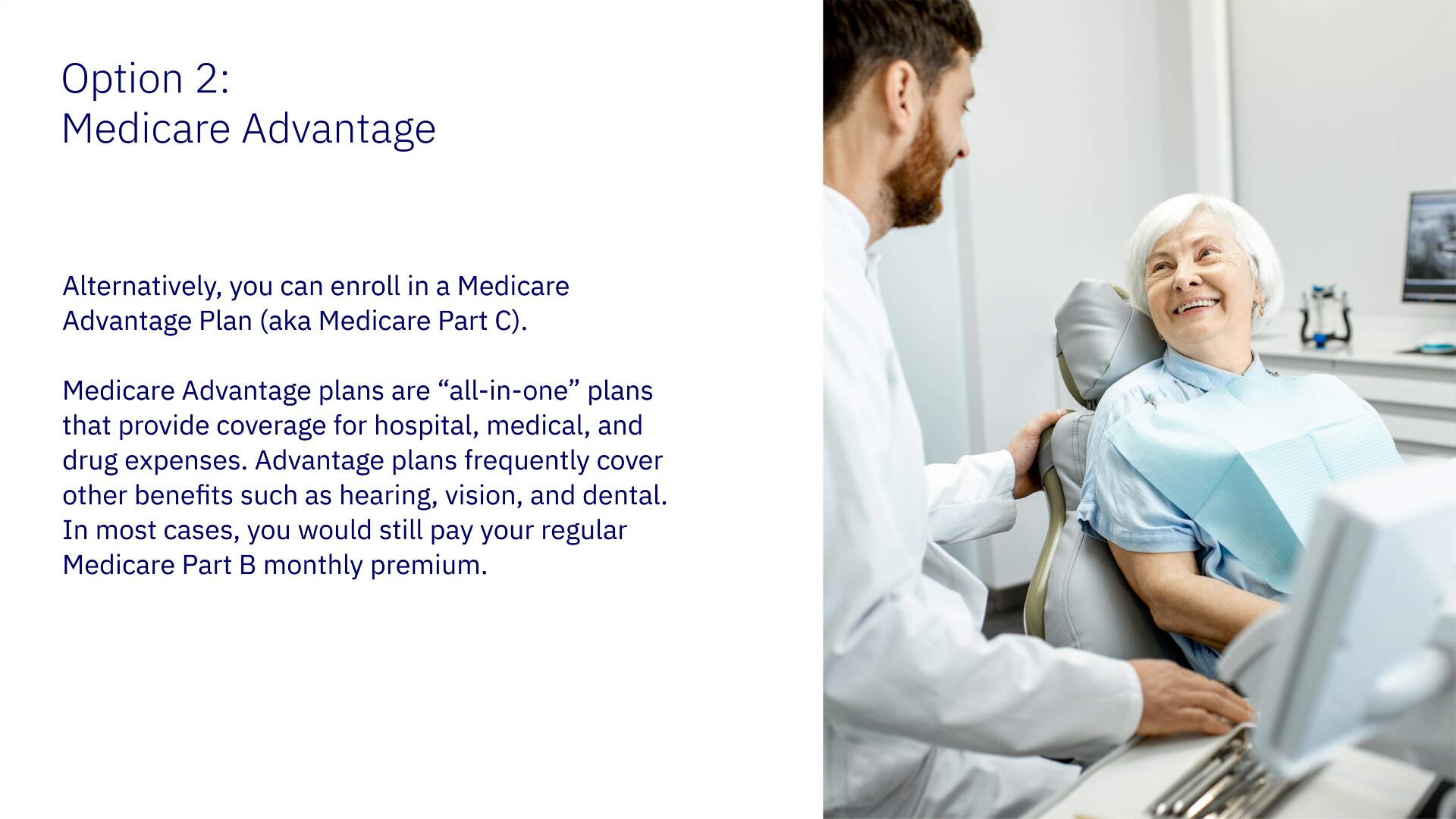 Option 2:
Medicare Advantage

Alternatively, you can enroll in a Medicare Advantage Plan (aka Medicare Part C).

Medicare Advantage plans are “all-in-one” plans that provide coverage for hospital, medical, and drug expenses. Advantage plans frequently cover other benefits such as hearing, vision, and dental. In most cases, you would still pay your regular Medicare Part B monthly premium.